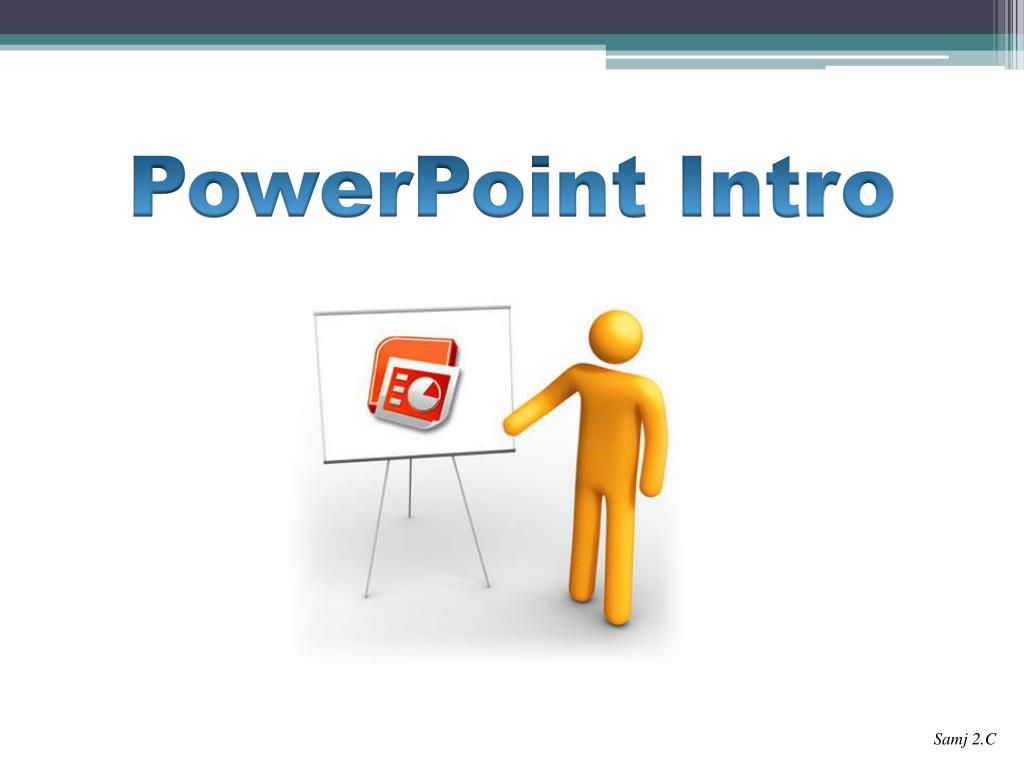 PowerPoint Intro

Samj 2.C